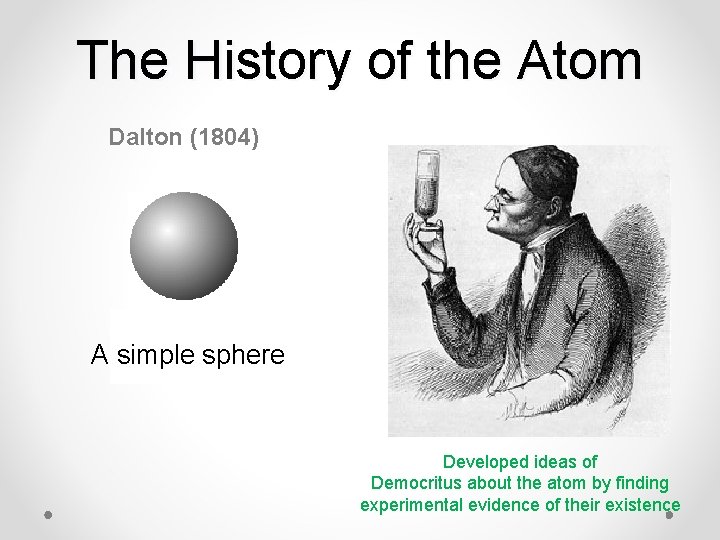 The History of the Atom

Dalton (1804)

A simple sphere

Developed ideas of Democritus about the atom by finding experimental evidence of their existence